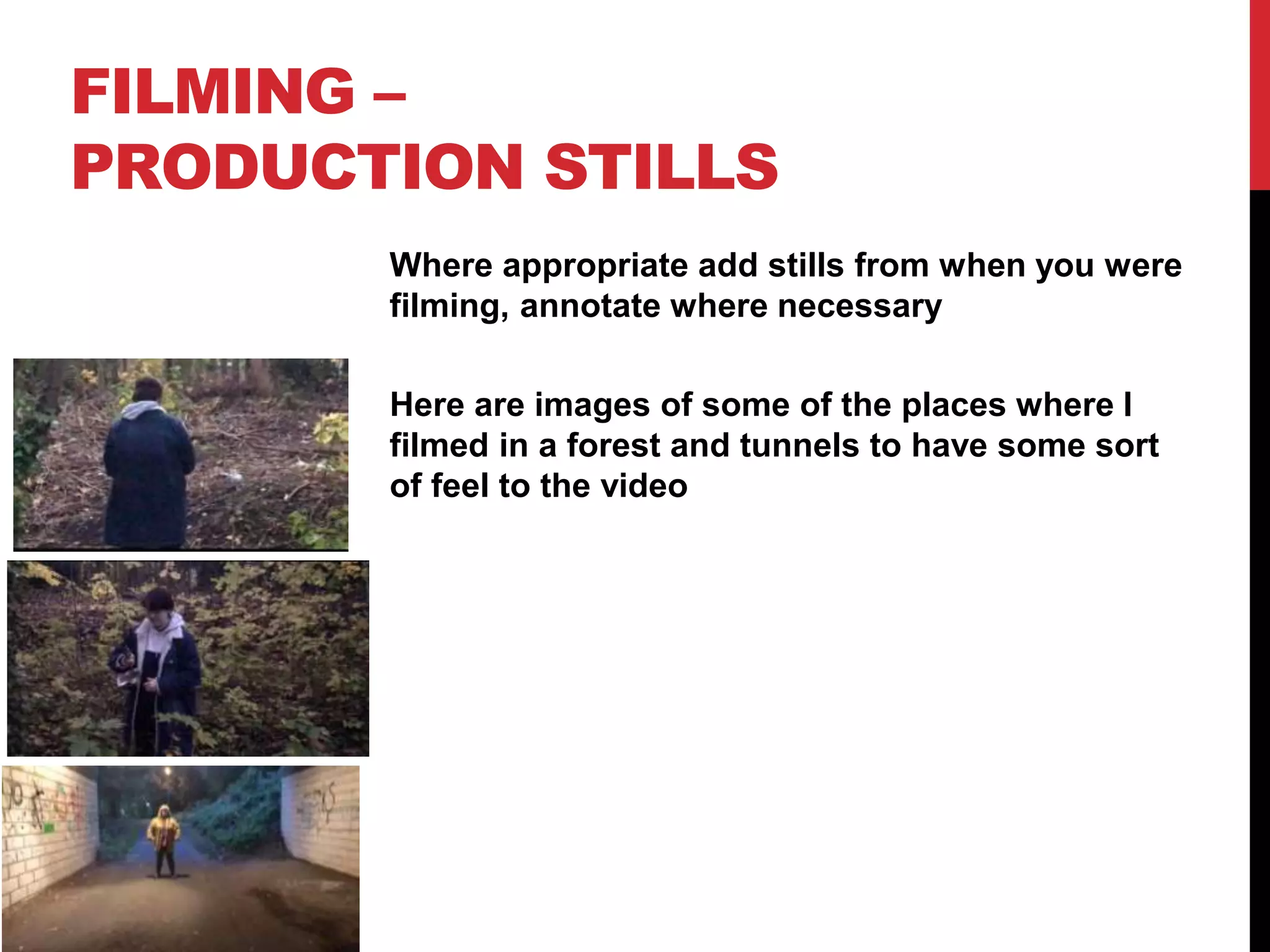 FILMING – PRODUCTION STILLS

Where appropriate add stills from when you were filming, annotate where necessary

Here are images of some of the places where I filmed in a forest and tunnels to have some sort of feel to the video